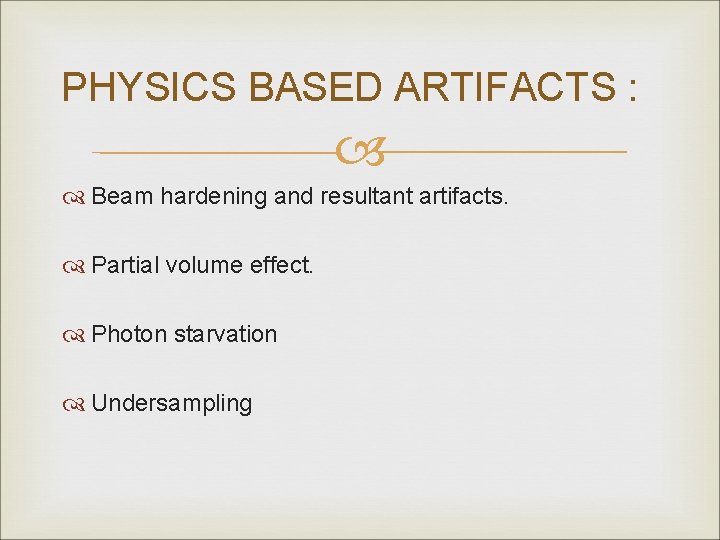 PHYSICS BASED ARTIFACTS :

Beam hardening and resultant artifacts.

Partial volume effect.

Photon starvation

Undersampling